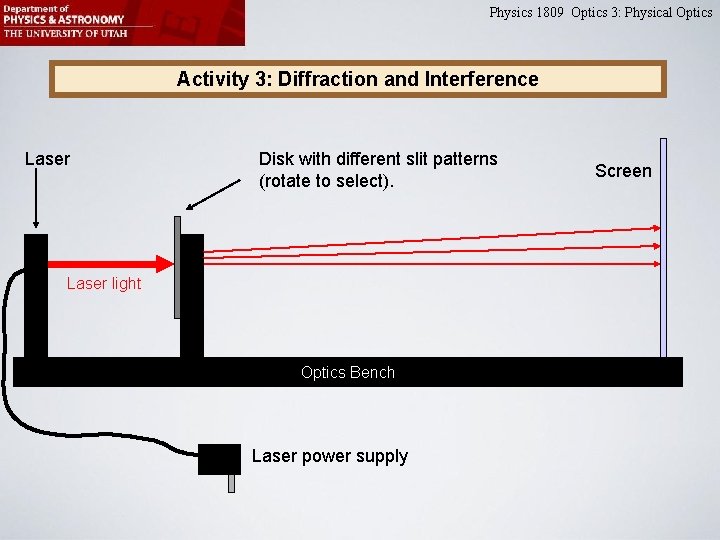 Department of
PHYSICS & ASTRONOMY
THE UNIVERSITY OF UTAH

Physics 1809 Optics 3: Physical Optics

Activity 3: Diffraction and Interference

Laser

Disk with different slit patterns (rotate to select).

Screen

Laser light

Optics Bench

Laser power supply